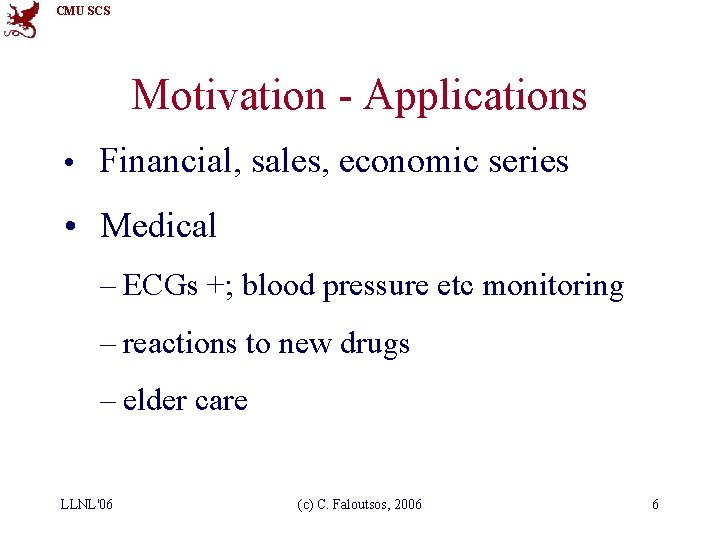 CMU SCS

Motivation - Applications

• Financial, sales, economic series

• Medical

– ECGs +; blood pressure etc monitoring

– reactions to new drugs

– elder care

LLNL'06

(c) C. Faloutsos, 2006

6